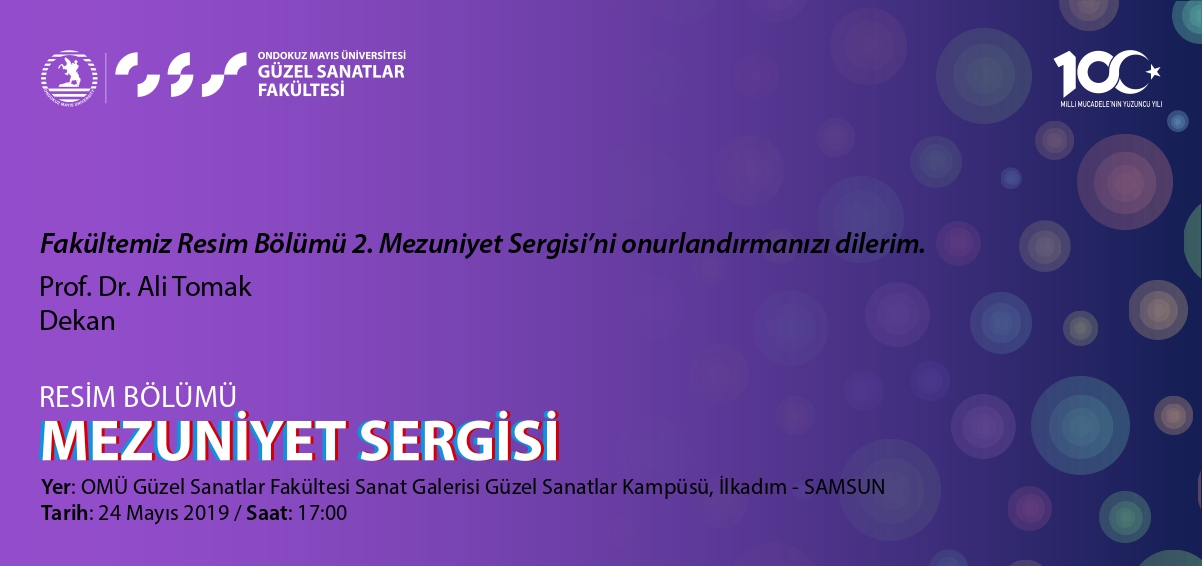 ONDOKUZ MAYIS ÜNİVERSİTESİ
GÜZEL SANATLAR
FAKÜLTESİ

100
MİLLİ MÜCADELE'NİN YÜZÜNCÜ YILI

Fakültemiz Resim Bölümü 2. Mezuniyet Sergisi'ni onurlandırmanızı dilerim.

Prof. Dr. Ali Tomak
Dekan

RESİM BÖLÜMÜ
MEZUNİYET SERGİSİ

Yer: OMÜ Güzel Sanatlar Fakültesi Sanat Galerisi Güzel Sanatlar Kampüsü, İlkadım - SAMSUN
Tarih: 24 Mayıs 2019 / Saat: 17:00